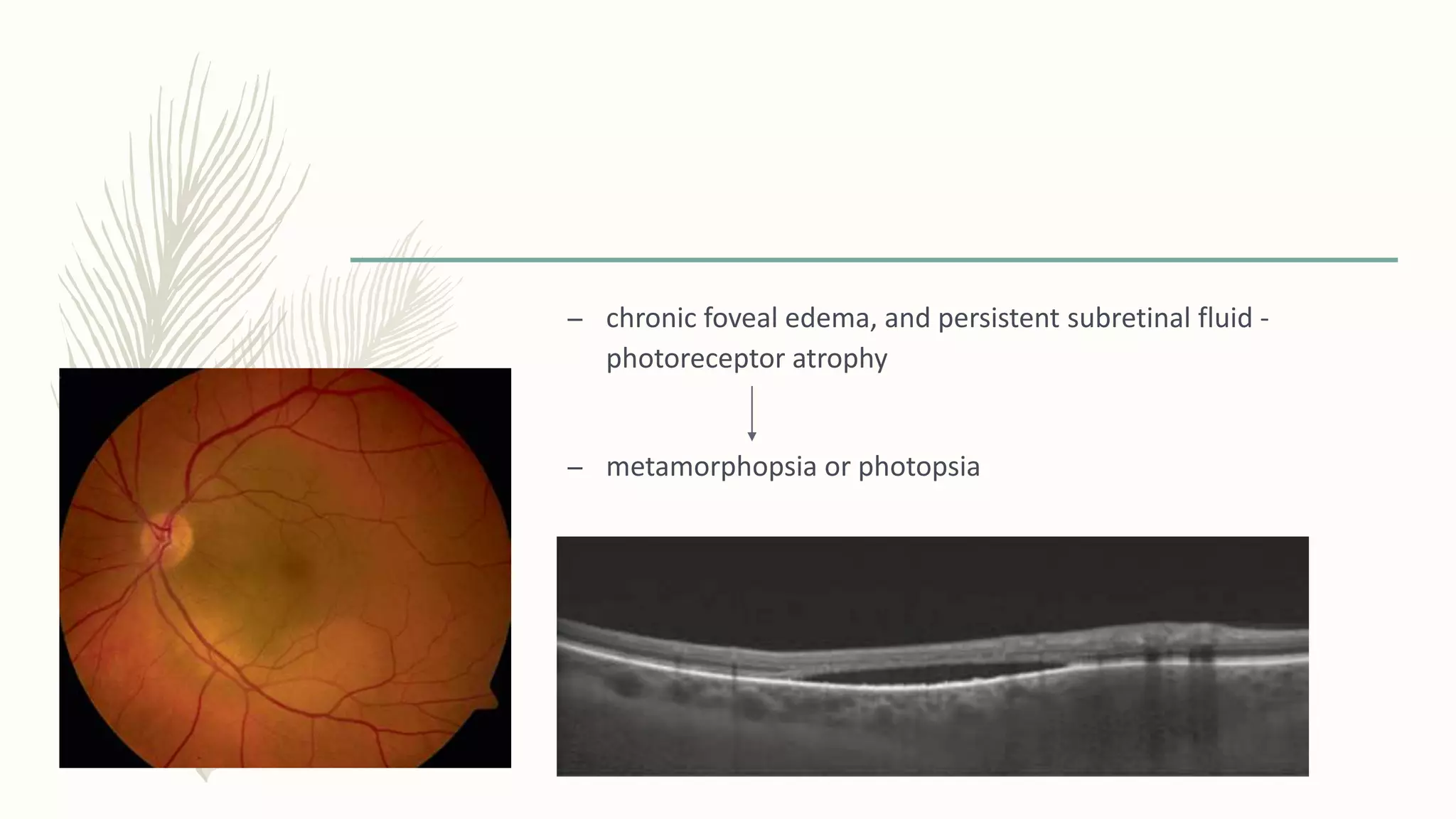 – chronic foveal edema, and persistent subretinal fluid - photoreceptor atrophy

– metamorphopsia or photopsia